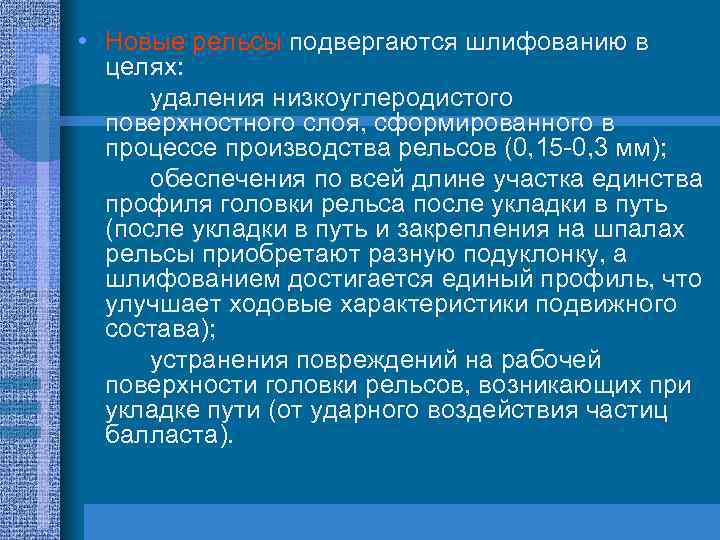 • Новые рельсы подвергаются шлифованию в целях:

удаления низкоуглеродистого поверхностного слоя, сформированного в процессе производства рельсов (0,15-0,3 мм);

обеспечения по всей длине участка единства профиля головки рельса после укладки в путь (после укладки в путь и закрепления на шпалах рельсы приобретают разную подуклонку, а шлифованием достигается единый профиль, что улучшает ходовые характеристики подвижного состава);

устранения повреждений на рабочей поверхности головки рельсов, возникающих при укладке пути (от ударного воздействия частиц балласта).